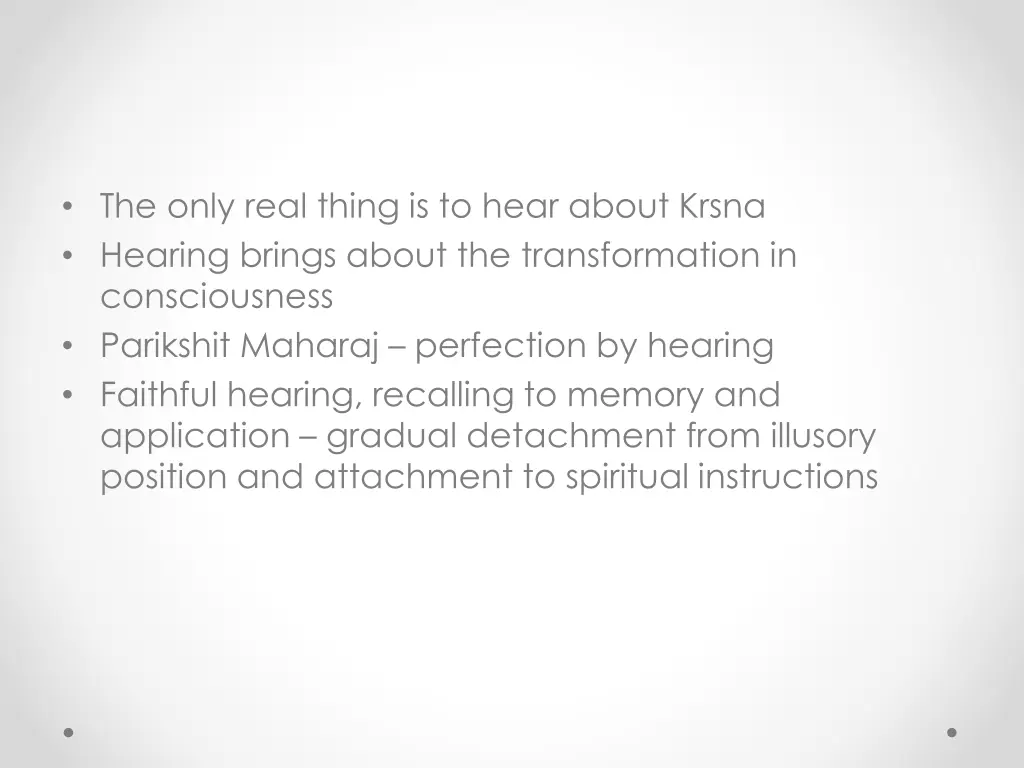 • The only real thing is to hear about Krsna
• Hearing brings about the transformation in consciousness
• Parikshit Maharaj – perfection by hearing
• Faithful hearing, recalling to memory and application – gradual detachment from illusory position and attachment to spiritual instructions